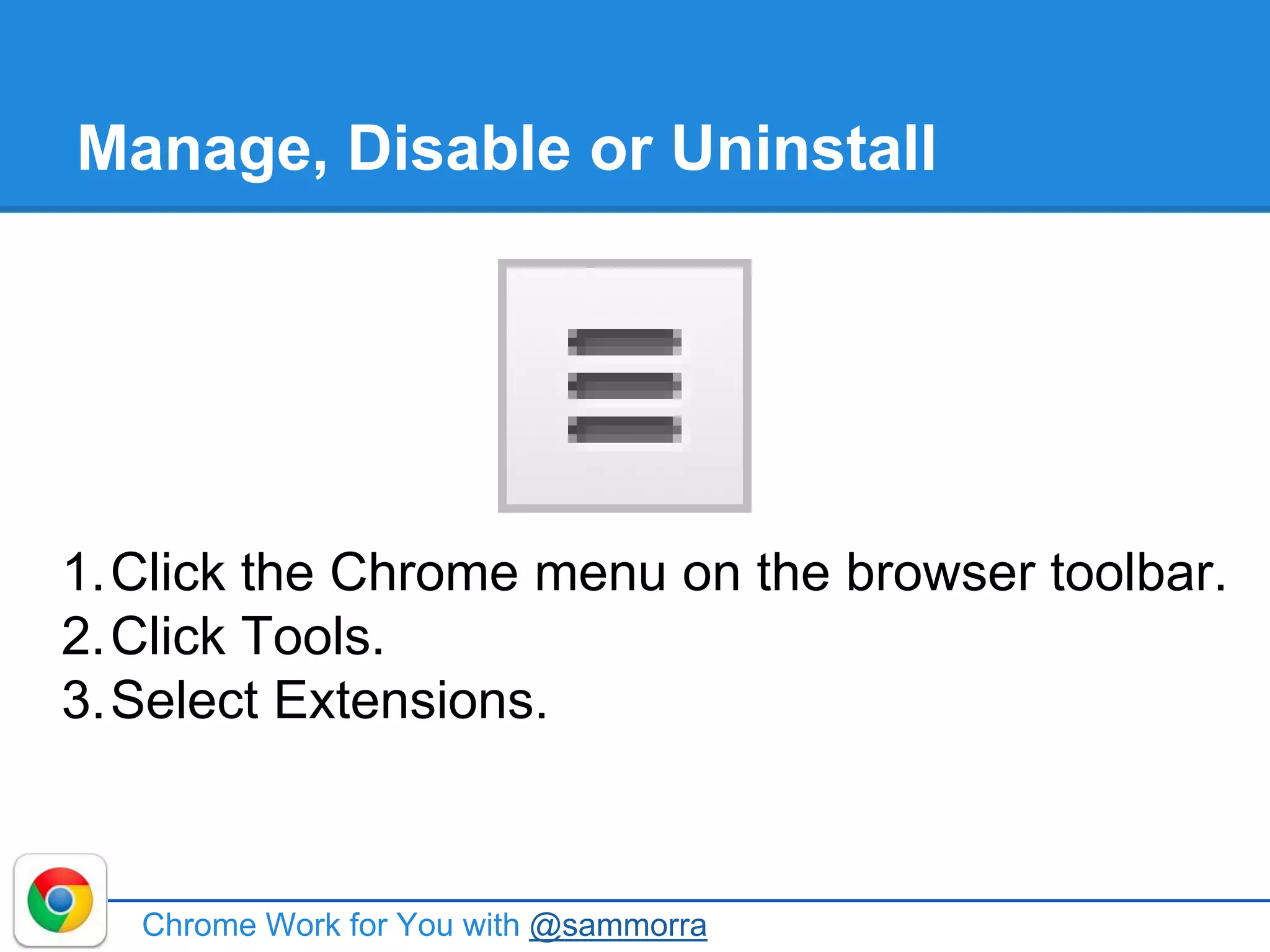 Manage, Disable or Uninstall

1. Click the Chrome menu on the browser toolbar.
2. Click Tools.
3. Select Extensions.

Chrome Work for You with @sammorra